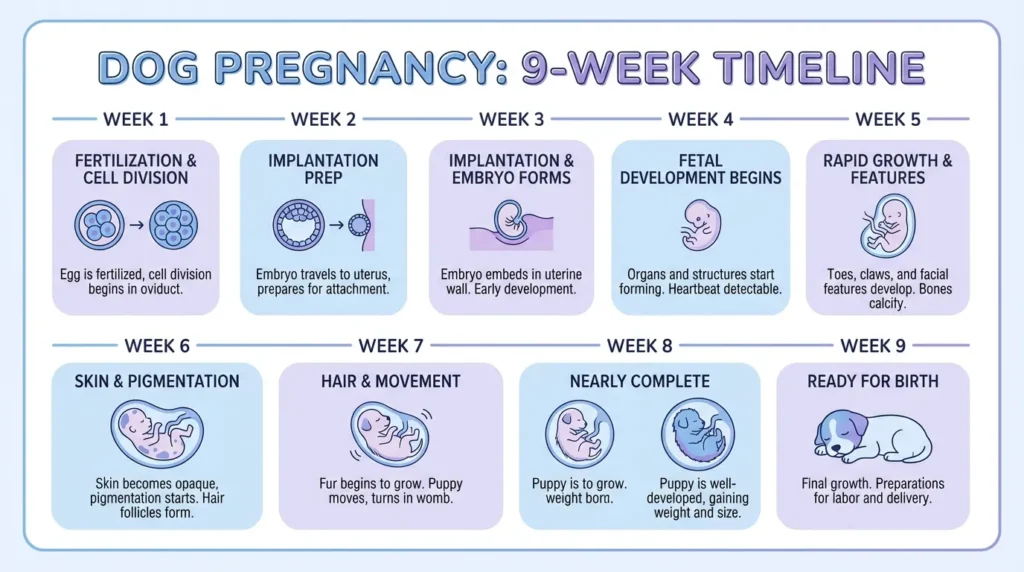 DOG PREGNANCY: 9-WEEK TIMELINE

WEEK 1

FERTILIZATION & CELL DIVISION

Egg is fertilized, cell division begins in oviduct.

WEEK 2

IMPLANTATION PREP

Embryo travels to uterus, prepares for attachment.

WEEK 3

IMPLANTATION & EMBRYO FORMS

Embryo embeds in uterine wall. Early development.

WEEK 4

FETAL DEVELOPMENT BEGINS

Organs and structures start forming. Heartbeat detectable.

WEEK 5

RAPID GROWTH & FEATURES

Toes, claws, and facial features develop. Bones calcity.

WEEK 6

SKIN & PIGMENTATION

Skin becomes opaque, pigmentation starts. Hair follicles form.

WEEK 7

HAIR & MOVEMENT

Fur begins to grow. Puppy moves, turns in womb.

WEEK 8

NEARLY COMPLETE

Puppy is to grow. weight born.

Puppy is well-developed, gaining weight and size.

WEEK 9

READY FOR BIRTH

Final growth. Preparations for labor and delivery.